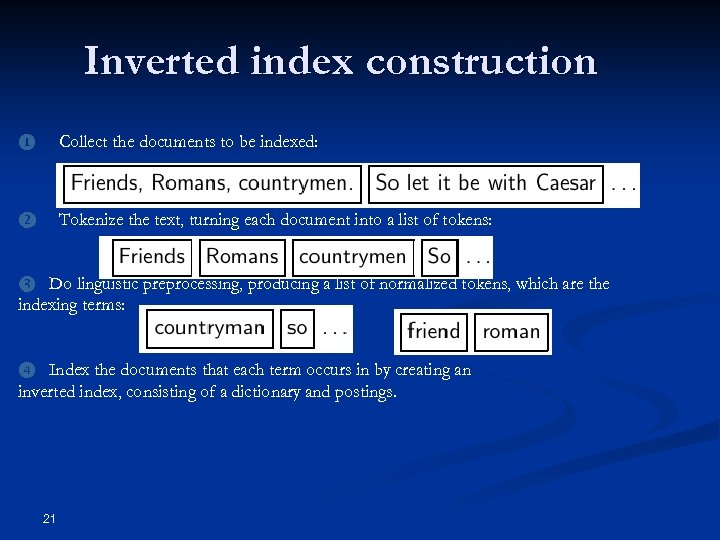 Inverted index construction

1 Collect the documents to be indexed:

Friends, Romans, countrymen. So let it be with Caesar ...

2 Tokenize the text, turning each document into a list of tokens:

Friends Romans countrymen So ...

3 Do linguistic preprocessing, producing a list of normalized tokens, which are the indexing terms:

countryman so ...

friend roman

4 Index the documents that each term occurs in by creating an inverted index, consisting of a dictionary and postings.

21